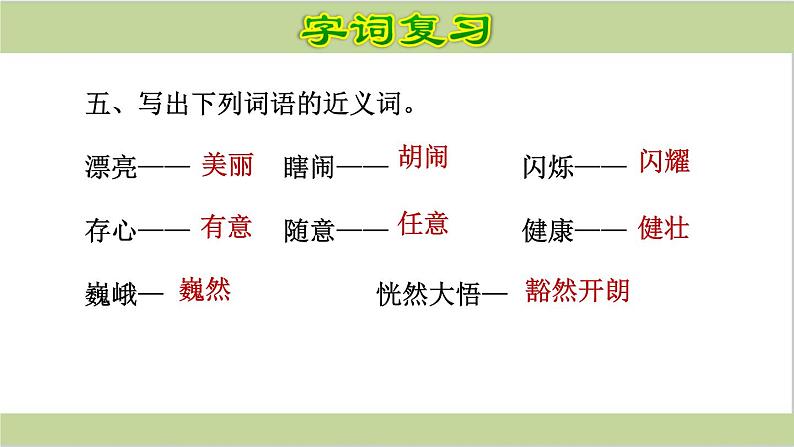 字词复习

五、写出下列词语的近义词。

漂亮—— 美丽　瞎闹—— 胡闹　闪烁—— 闪耀

存心—— 有意　随意—— 任意　健康—— 健壮

巍峨— 巍然　恍然大悟— 豁然开朗